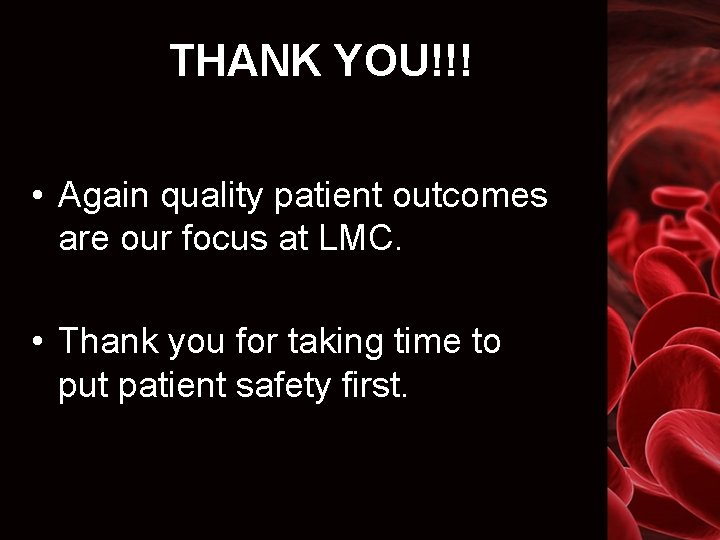 THANK YOU!!!

• Again quality patient outcomes are our focus at LMC.

• Thank you for taking time to put patient safety first.